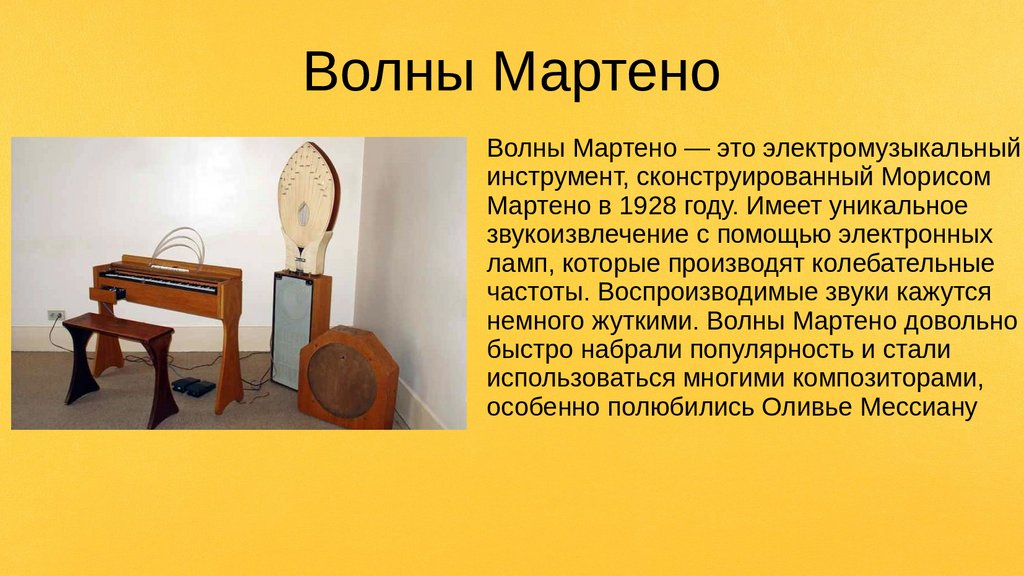 Волны Мартено

Волны Мартено — это электромузыкальный инструмент, сконструированный Морисом Мартено в 1928 году. Имеет уникальное звукоизвлечение с помощью электронных ламп, которые производят колебательные частоты. Воспроизводимые звуки кажутся немного жуткими. Волны Мартено довольно быстро набрали популярность и стали использоваться многими композиторами, особенно полюбились Оливье Мессиану